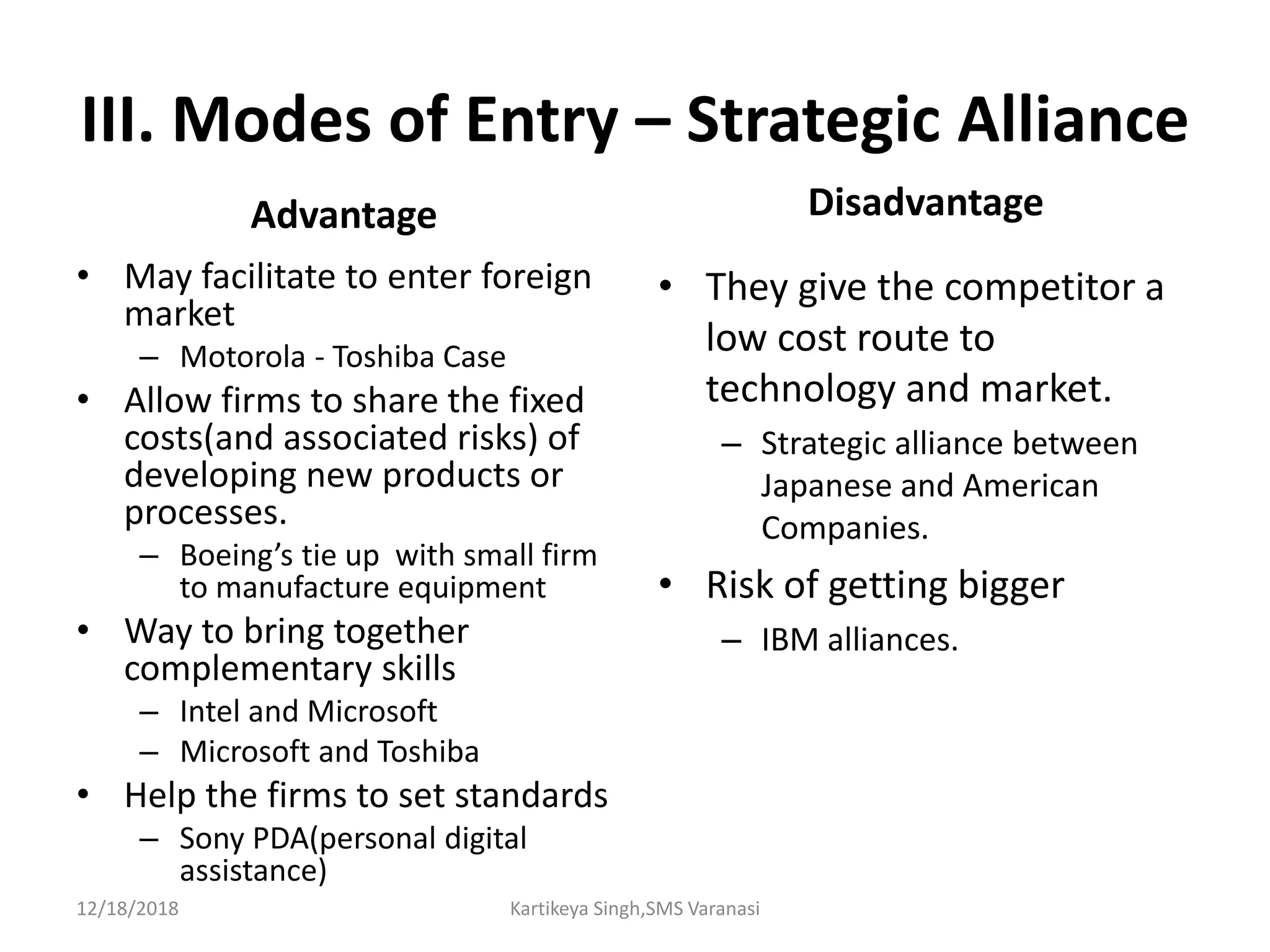 III. Modes of Entry – Strategic Alliance

Advantage

• May facilitate to enter foreign market
– Motorola - Toshiba Case
• Allow firms to share the fixed costs(and associated risks) of developing new products or processes.
– Boeing's tie up with small firm to manufacture equipment
• Way to bring together complementary skills
– Intel and Microsoft
– Microsoft and Toshiba
• Help the firms to set standards
– Sony PDA(personal digital assistance)

Disadvantage

• They give the competitor a low cost route to technology and market.
– Strategic alliance between Japanese and American Companies.
• Risk of getting bigger
– IBM alliances.

12/18/2018

Kartikeya Singh,SMS Varanasi